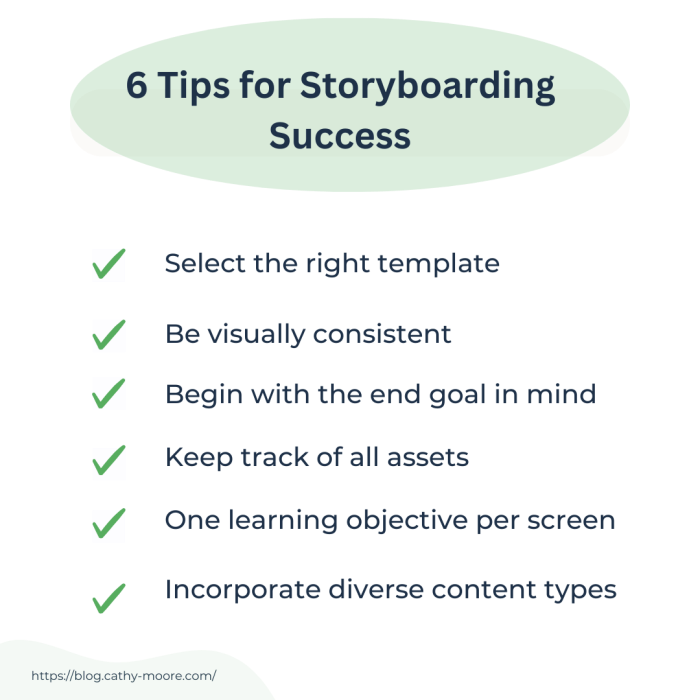 6 Tips for Storyboarding Success

Select the right template

Be visually consistent

Begin with the end goal in mind

Keep track of all assets

One learning objective per screen

Incorporate diverse content types

https://blog.cathy-moore.com/